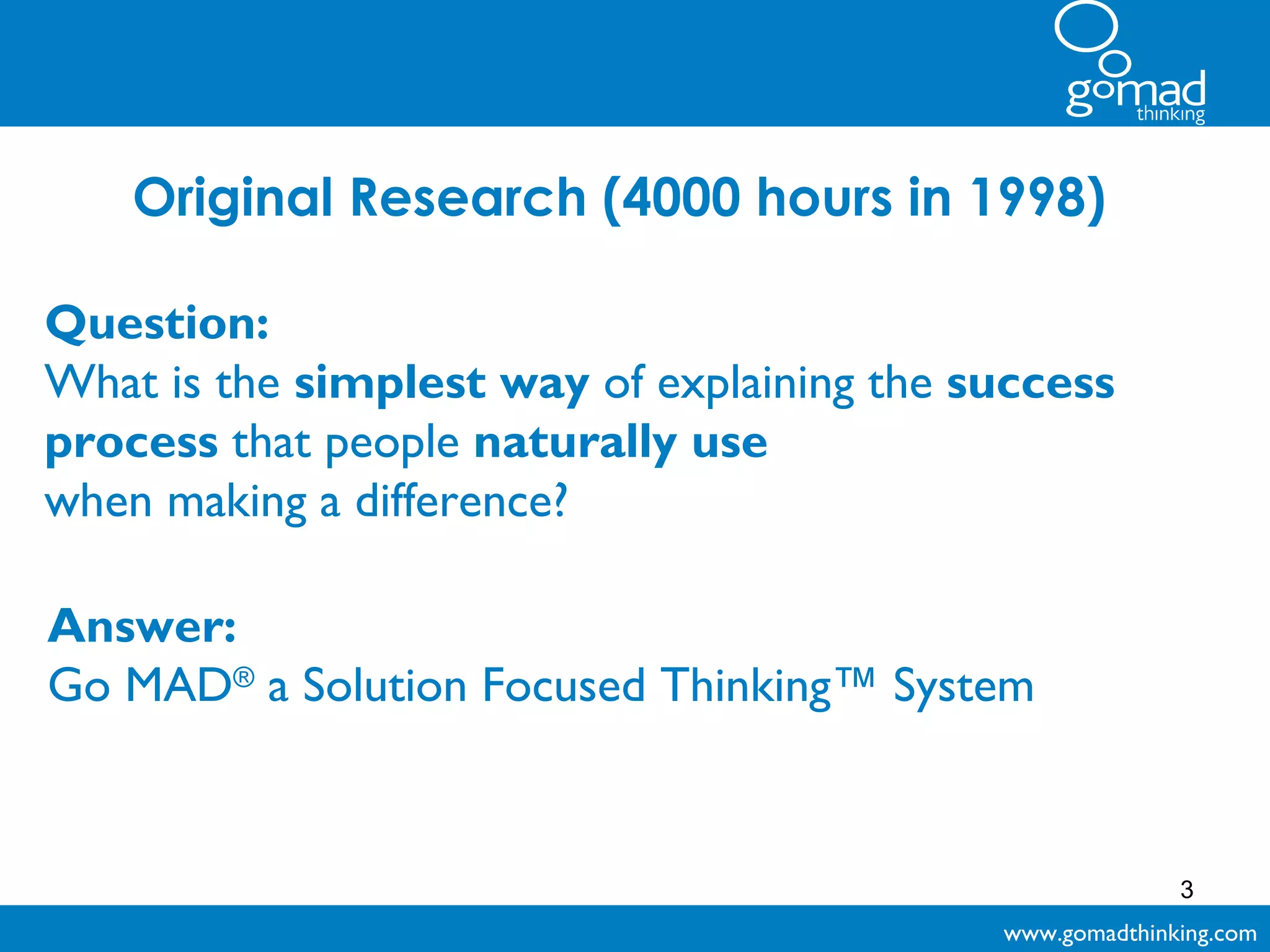 gomad
thinking

Original Research (4000 hours in 1998)

Question:
What is the simplest way of explaining the success process that people naturally use
when making a difference?

Answer:
Go MAD® a Solution Focused Thinking™ System

3

www.gomadthinking.com